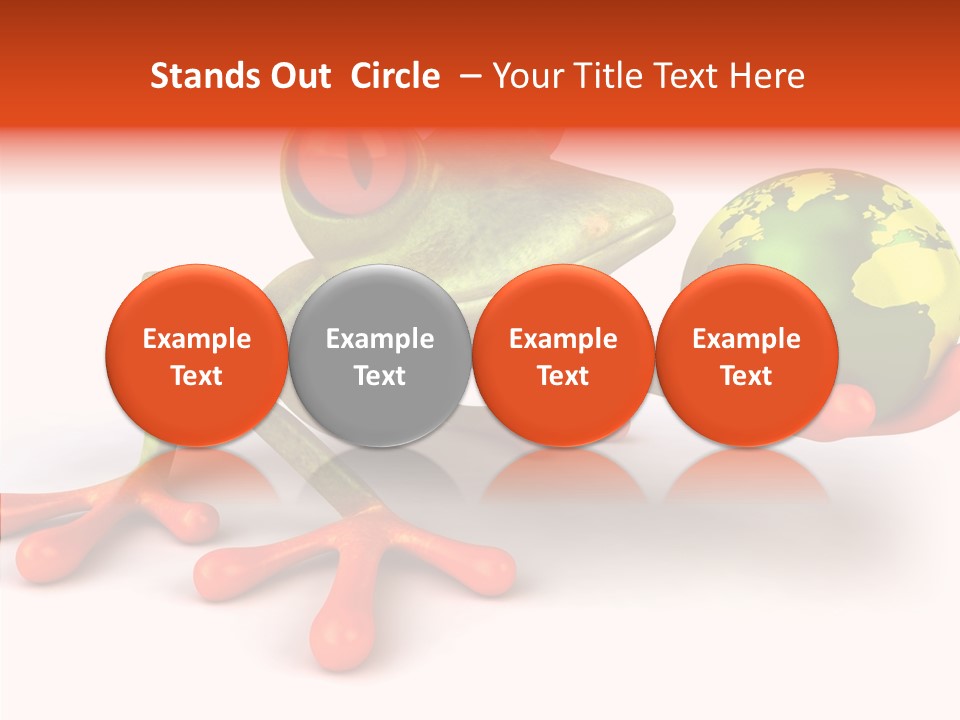 Stands Out  Circle  – Your Title Text Here

Example Text

Example Text

Example Text

Example Text